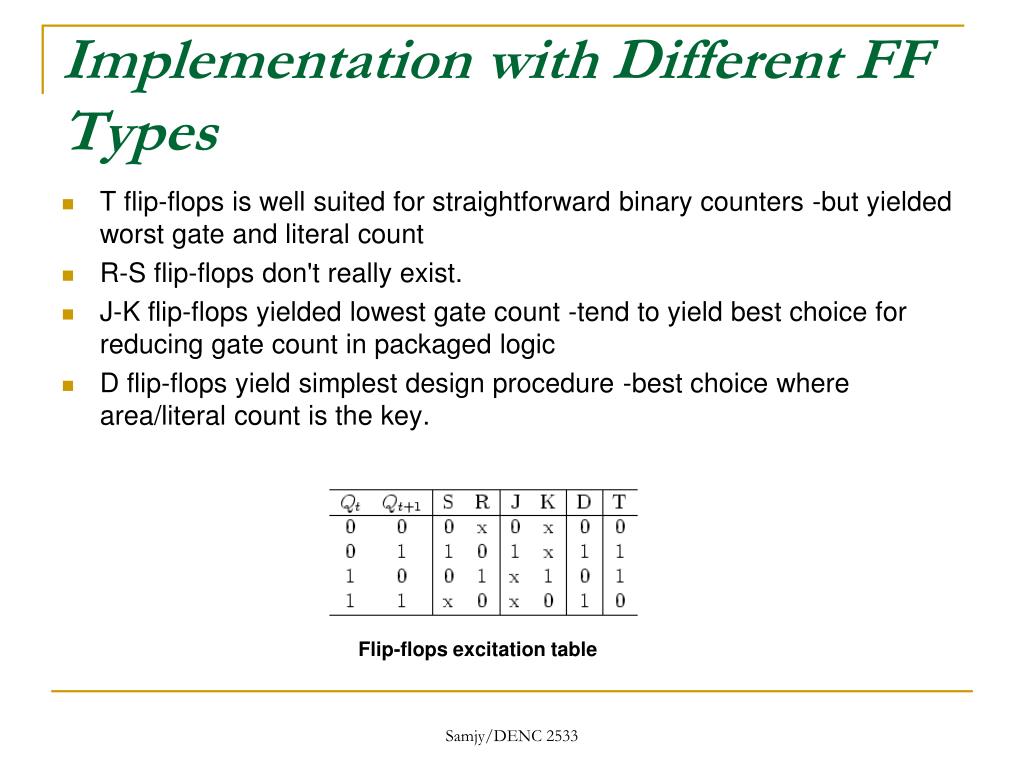 Implementation with Different FF Types

T flip-flops is well suited for straightforward binary counters -but yielded worst gate and literal count

R-S flip-flops don't really exist.

J-K flip-flops yielded lowest gate count -tend to yield best choice for reducing gate count in packaged logic

D flip-flops yield simplest design procedure -best choice where area/literal count is the key.

| $Q_t$ | $Q_{t+1}$ | S | R | J | K | D | T |
|---|---|---|---|---|---|---|---|
| 0 | 0 | 0 | x | 0 | x | 0 | 0 |
| 0 | 1 | 1 | 0 | 1 | x | 1 | 1 |
| 1 | 0 | 0 | 1 | x | 1 | 0 | 1 |
| 1 | 1 | x | 0 | x | 0 | 1 | 0 |

Flip-flops excitation table

Samjy/DENC 2533